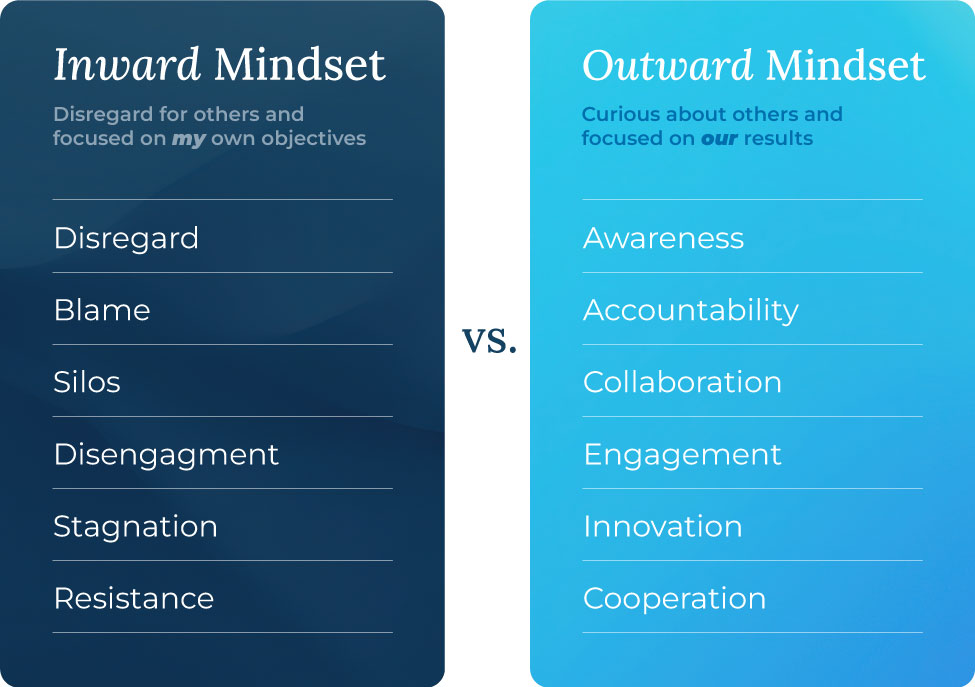 Inward Mindset

Disregard for others and focused on my own objectives

Disregard

Blame

Silos

Disengagment

Stagnation

Resistance

VS.

Outward Mindset

Curious about others and focused on our results

Awareness

Accountability

Collaboration

Engagement

Innovation

Cooperation